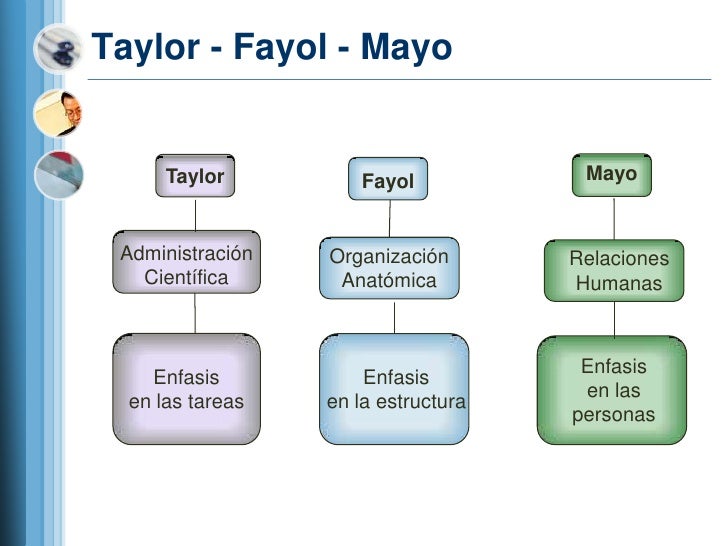 Taylor - Fayol - Mayo

Taylor

Administración Científica

Enfasis en las tareas

Fayol

Organización Anatómica

Enfasis en la estructura

Mayo

Relaciones Humanas

Enfasis en las personas